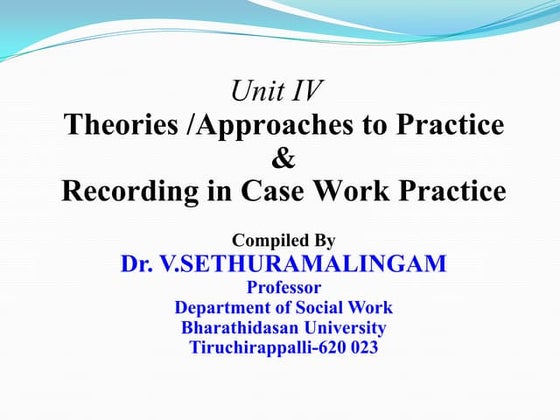 Unit IV
Theories /Approaches to Practice
&
Recording in Case Work Practice

Compiled By
Dr. V.SETHURAMALINGAM
Professor
Department of Social Work
Bharathidasan University
Tiruchirappalli-620 023